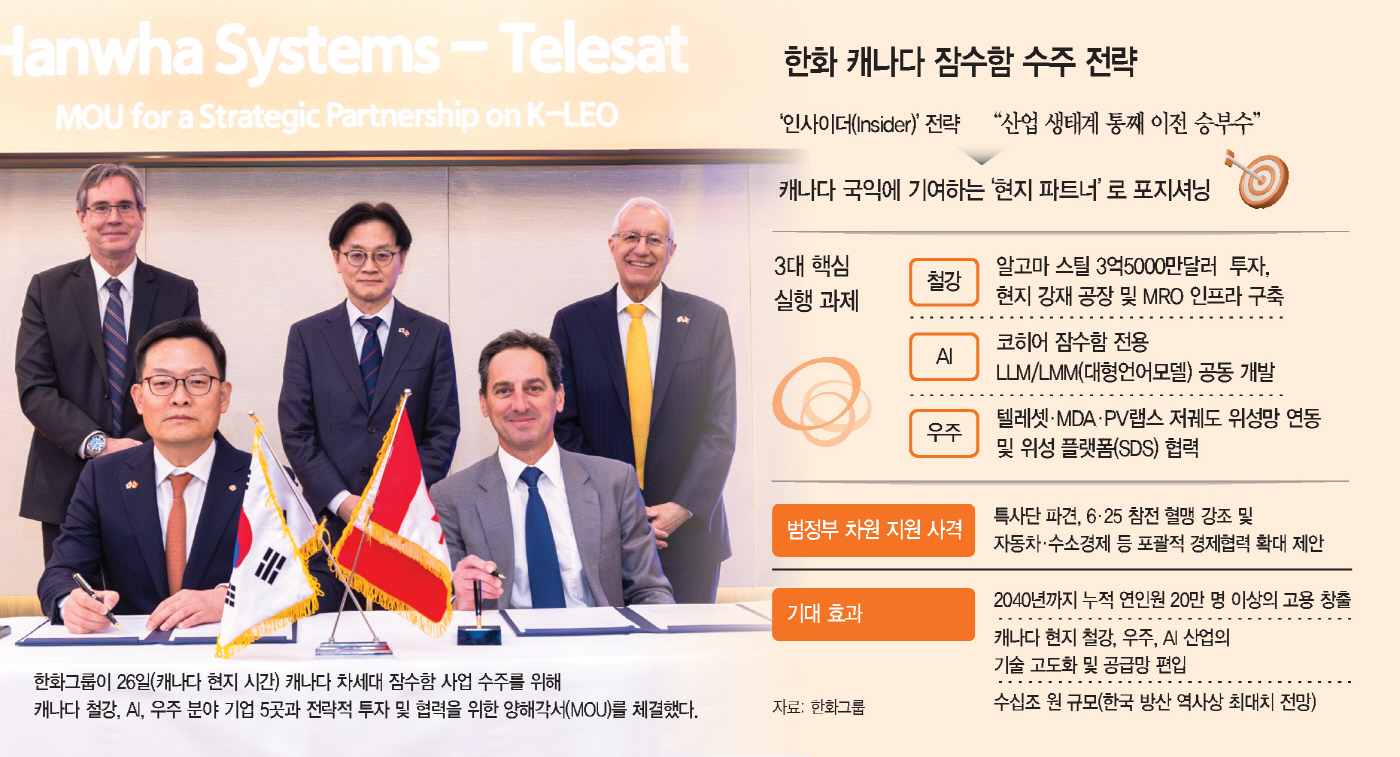 Hanwha Systems – Telesat
MOU for a Strategic Partnership on K-LEO

한화그룹이 26일(캐나다 현지 시간) 캐나다 차세대 잠수함 사업 수주를 위해 캐나다 철강, AI, 우주 분야 기업 5곳과 전략적 투자 및 협력을 위한 양해각서(MOU)를 체결했다.

한화 캐나다 잠수함 수주 전략

'인사이더(Insider)' 전략 "산업 생태계 통째 이전 승부수"

캐나다 국익에 기여하는 '현지 파트너' 로 포지셔닝

3대 핵심 실행 과제

철강 알고마 스틸 3억5000만달러 투자, 현지 강재 공장 및 MRO 인프라 구축

AI 코히어 잠수함 전용 LLM/LMM(대형언어모델) 공동 개발

우주 텔레셋·MDA·PV랩스 저궤도 위성망 연동 및 위성 플랫폼(SDS) 협력

범정부 차원 지원 사격 특사단 파견, 6·25 참전 혈맹 강조 및 자동차·수소경제 등 포괄적 경제협력 확대 제안

기대 효과 2040년까지 누적 연인원 20만 명 이상의 고용 창출

캐나다 현지 철강, 우주, AI 산업의 기술 고도화 및 공급망 편입

수십조 원 규모(한국 방산 역사상 최대치 전망)

자료: 한화그룹